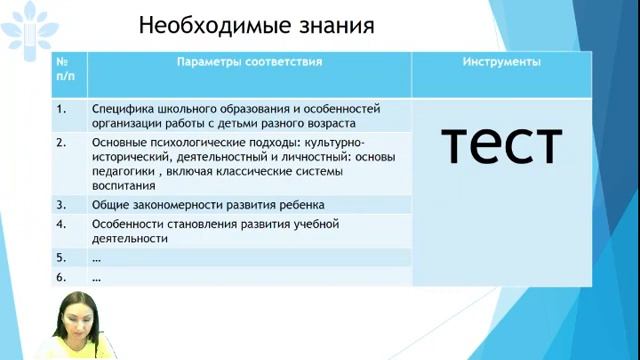 Необходимые знания

| № п/п | Параметры соответствия | Инструменты |
|---|---|---|
| 1. | Специфика школьного образования и особенностей организации работы с детьми разного возраста | тест |
| 2. | Основные психологические подходы: культурно-исторический, деятельностный и личностный: основы педагогики , включая классические системы воспитания | |
| 3. | Общие закономерности развития ребенка | |
| 4. | Особенности становления развития учебной деятельности | |
| 5. | … | |
| 6. | … | |